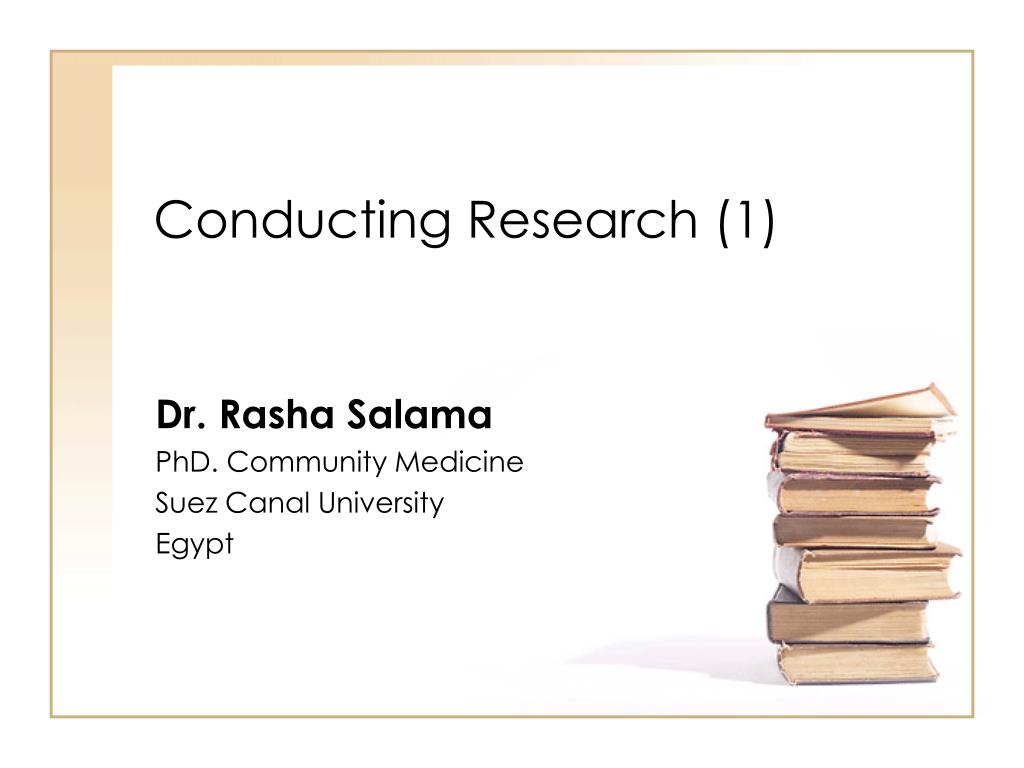 Conducting Research (1)

Dr. Rasha Salama
PhD. Community Medicine
Suez Canal University
Egypt